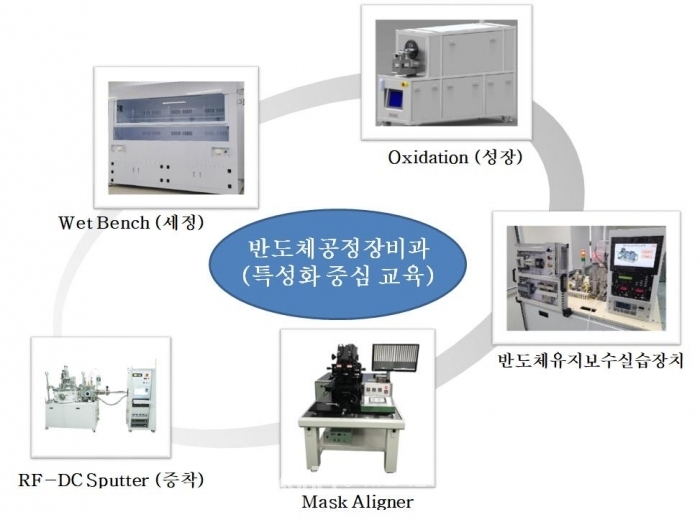 Oxidation (성장)

Wet Bench (세정)

반도체공정장비과
(특성화 중심 교육)

반도체유지보수실습장치

RF-DC Sputter (증착)

Mask Aligner